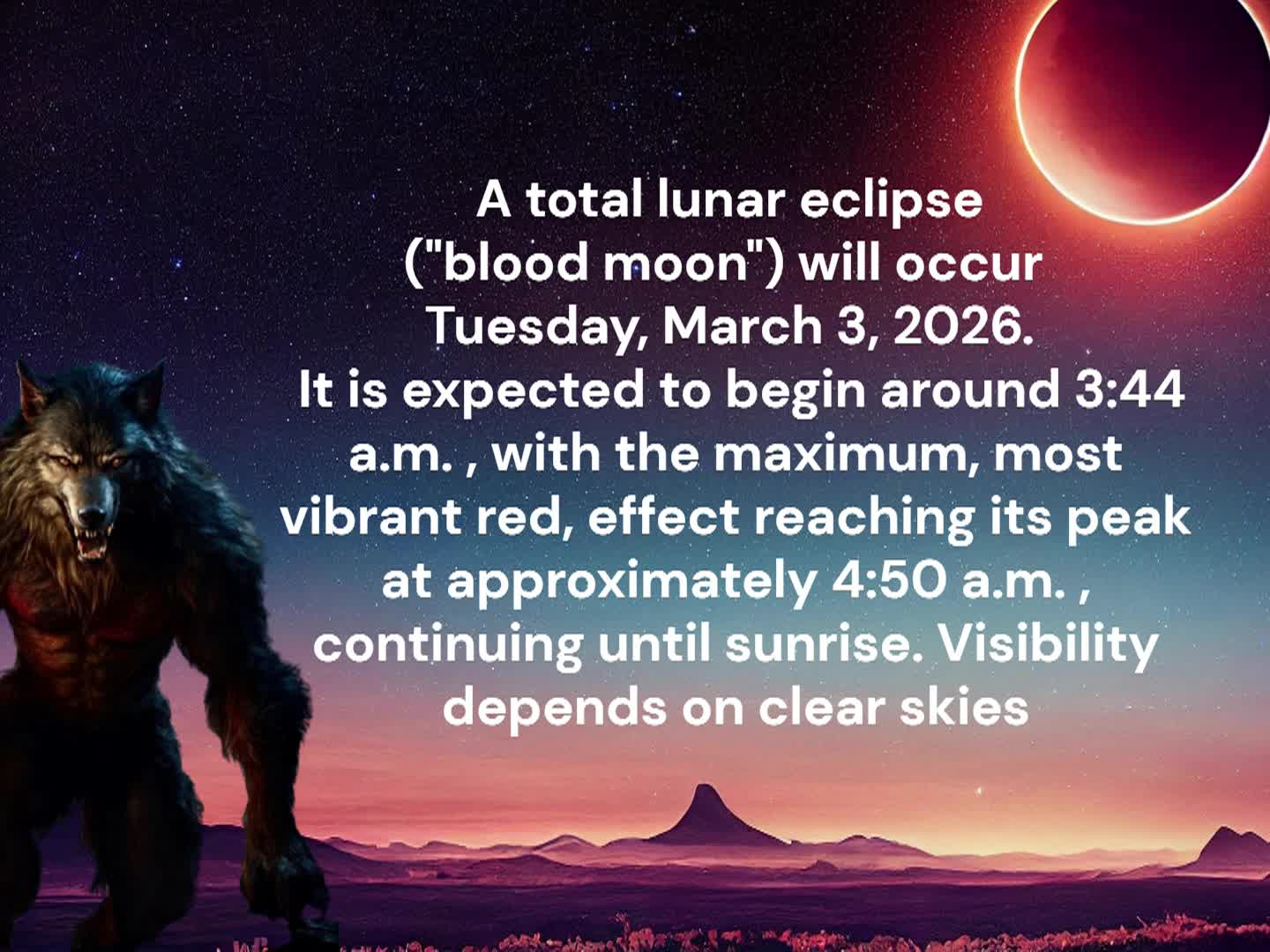 A total lunar eclipse ("blood moon") will occur Tuesday, March 3, 2026. It is expected to begin around 3:44 a.m. , with the maximum, most vibrant red, effect reaching its peak at approximately 4:50 a.m. , continuing until sunrise. Visibility depends on clear skies